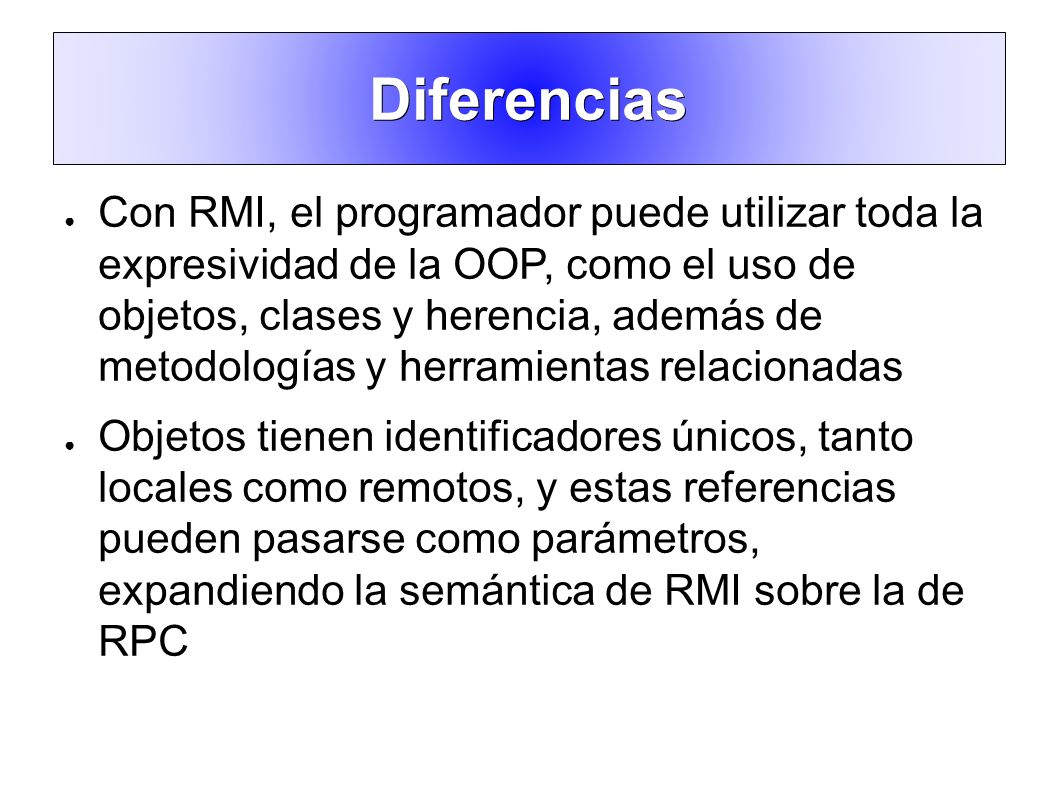 Diferencias

● Con RMI, el programador puede utilizar toda la expresividad de la OOP, como el uso de objetos, clases y herencia, además de metodologías y herramientas relacionadas

● Objetos tienen identificadores únicos, tanto locales como remotos, y estas referencias pueden pasarse como parámetros, expandiendo la semántica de RMI sobre la de RPC